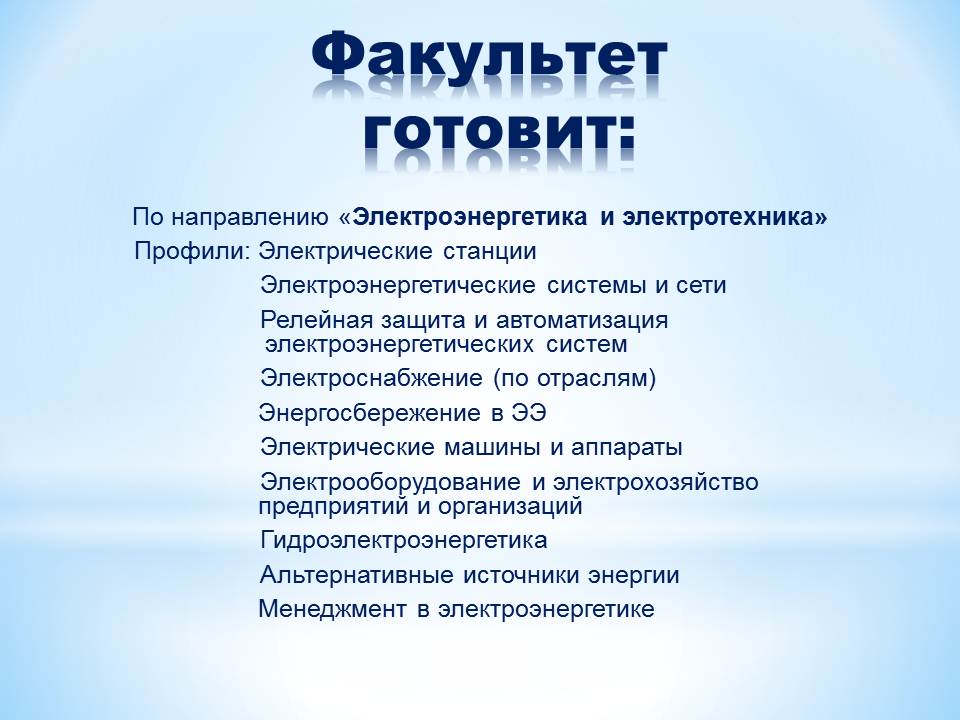 Факультет готовит:

По направлению «Электроэнергетика и электротехника»

Профили: Электрические станции

Электроэнергетические системы и сети

Релейная защита и автоматизация электроэнергетических систем

Электроснабжение (по отраслям)

Энергосбережение в ЭЭ

Электрические машины и аппараты

Электрооборудование и электрохозяйство предприятий и организаций

Гидроэлектроэнергетика

Альтернативные источники энергии

Менеджмент в электроэнергетике